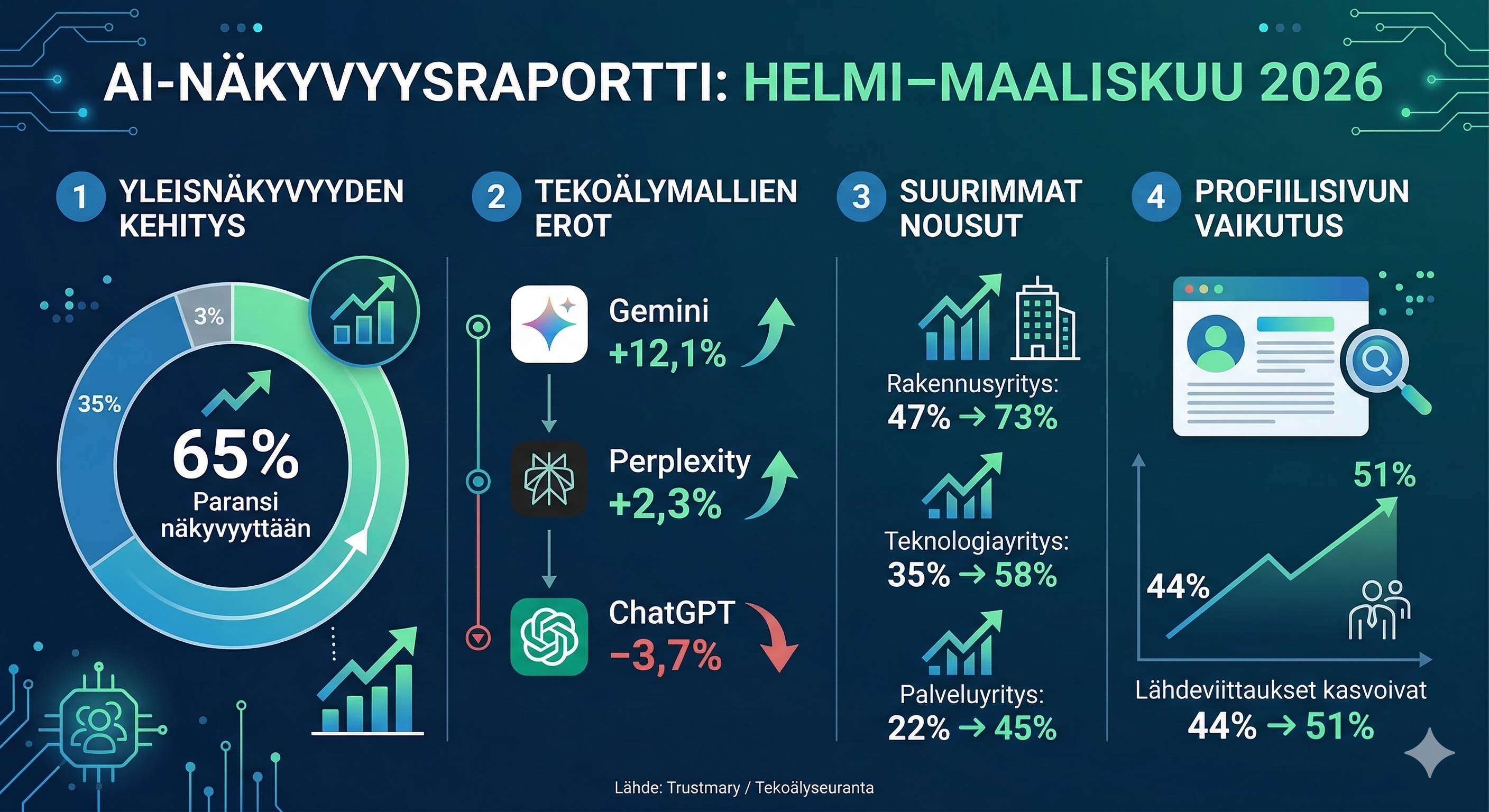 AI-NÄKYVYYSRAPORTTI: HELMI–MAALISKUU 2026

1 YLEISNÄKYVYYDEN KEHITYS

3%
35%
65%
Paransi näkyvyyttään

2 TEKOÄLYMALLIEN EROT

Gemini
+12,1%

Perplexity
+2,3%

ChatGPT
−3,7%

3 SUURIMMAT NOUSUT

Rakennusyritys:
47% → 73%

Teknologiayritys:
35% → 58%

Palveluyritys:
22% → 45%

4 PROFIILISIVUN VAIKUTUS

51%
44%

Lähdeviittaukset kasvoivat
44% → 51%

Lähde: Trustmary / Tekoälyseuranta